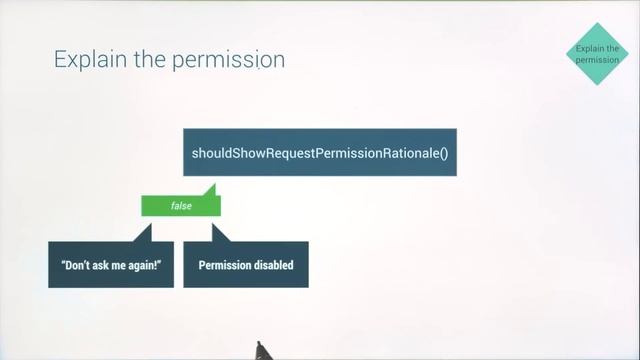 Explain the permission

Explain the permission

shouldShowRequestPermissionRationale()

false

"Don't ask me again!"

Permission disabled